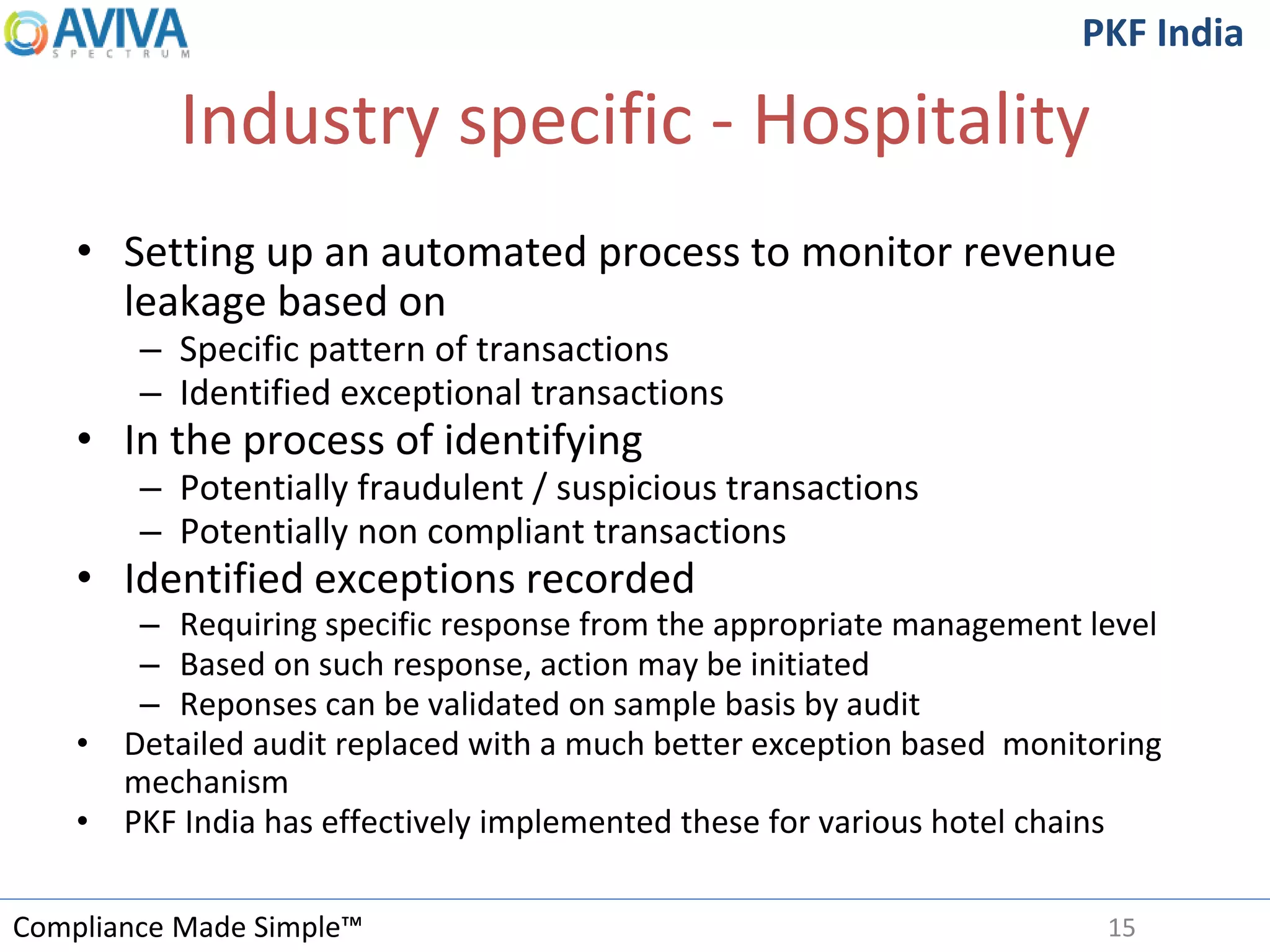 AVIVA
SPECTRUM

PKF India

Industry specific - Hospitality

• Setting up an automated process to monitor revenue leakage based on
– Specific pattern of transactions
– Identified exceptional transactions
• In the process of identifying
– Potentially fraudulent / suspicious transactions
– Potentially non compliant transactions
• Identified exceptions recorded
– Requiring specific response from the appropriate management level
– Based on such response, action may be initiated
– Reponses can be validated on sample basis by audit
• Detailed audit replaced with a much better exception based monitoring mechanism
• PKF India has effectively implemented these for various hotel chains

Compliance Made Simple™

15